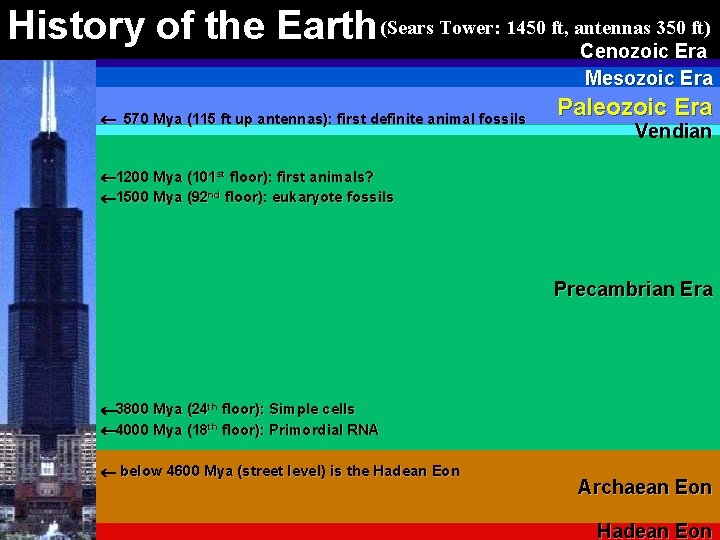 History of the Earth (Sears Tower: 1450 ft, antennas 350 ft)

Cenozoic Era

Mesozoic Era

Paleozoic Era

← 570 Mya (115 ft up antennas): first definite animal fossils

Vendian

←1200 Mya (101$^{st}$ floor): first animals?

←1500 Mya (92$^{nd}$ floor): eukaryote fossils

Precambrian Era

←3800 Mya (24$^{th}$ floor): Simple cells

←4000 Mya (18$^{th}$ floor): Primordial RNA

← below 4600 Mya (street level) is the Hadean Eon

Archaean Eon

Hadean Eon